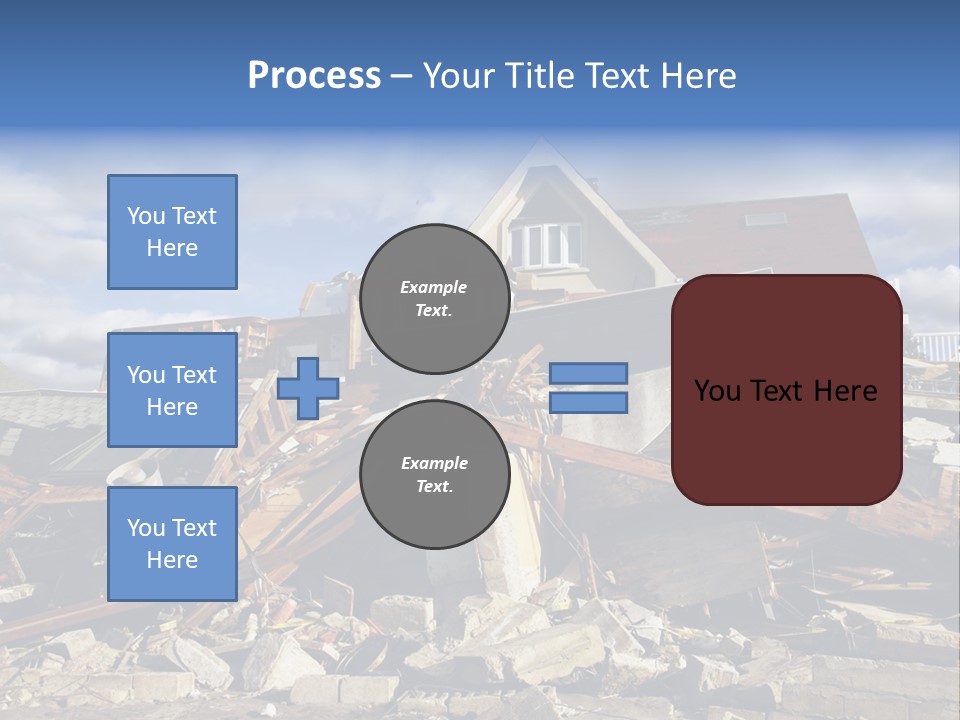 Process – Your Title Text Here

You Text Here

You Text Here

You Text Here

Example Text.

Example Text.

You Text Here